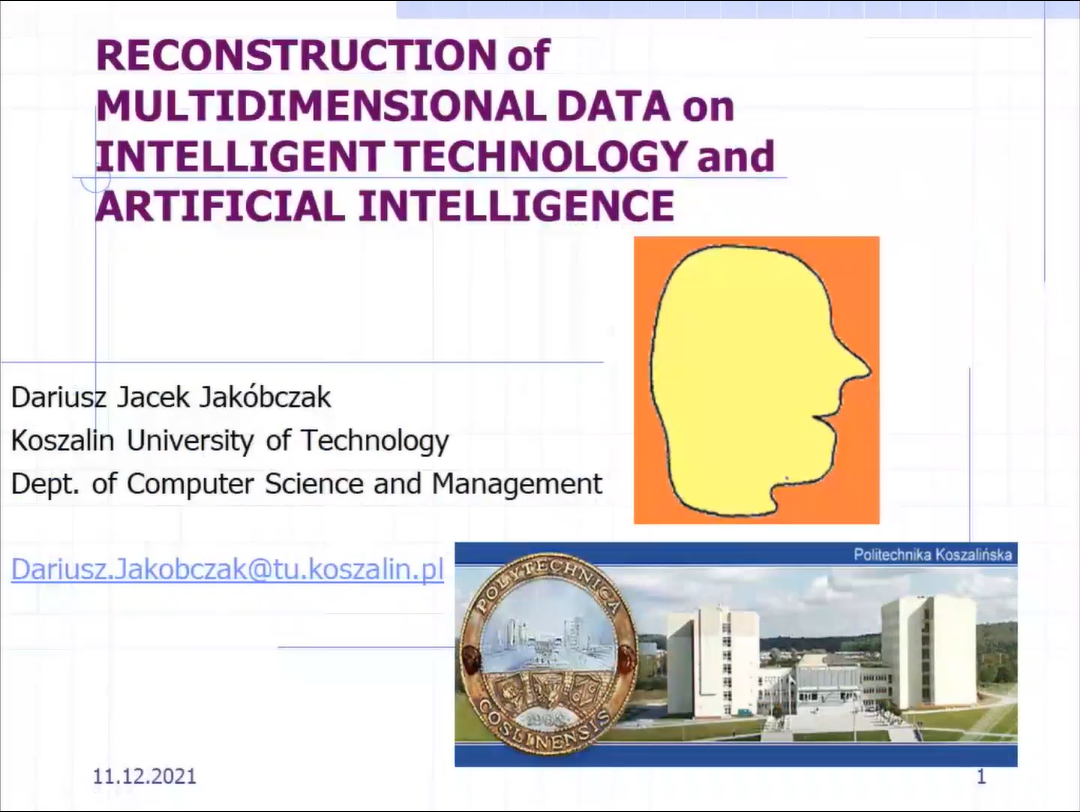 RECONSTRUCTION of MULTIDIMENSIONAL DATA on INTELLIGENT TECHNOLOGY and ARTIFICIAL INTELLIGENCE

Dariusz Jacek Jakóbczak
Koszalin University of Technology
Dept. of Computer Science and Management

Dariusz.Jakobczak@tu.koszalin.pl

Politechnika Koszalińska

POLYTECHNICA COSLINENSIS 1968

11.12.2021

1